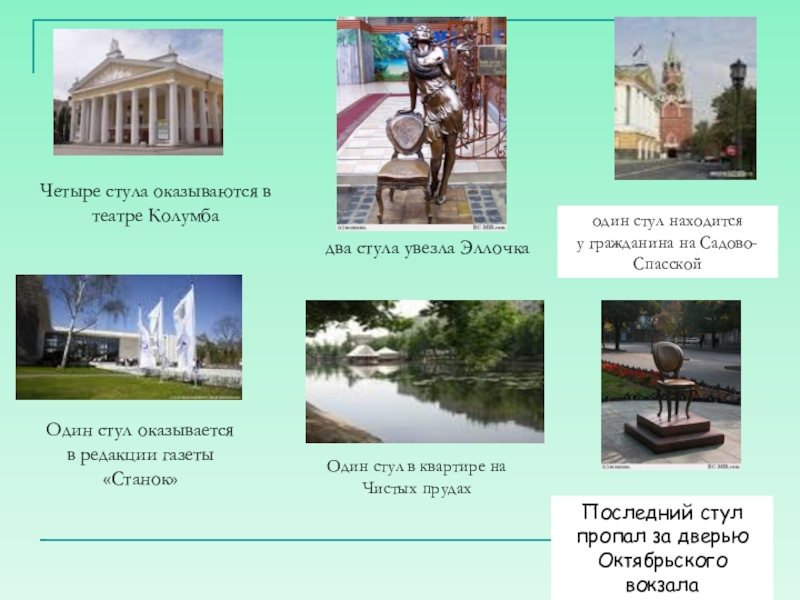 Четыре стула оказываются в театре Колумба

два стула увезла Эллочка

один стул находится у гражданина на Садово-Спасской

Один стул оказывается в редакции газеты «Станок»

Один стул в квартире на Чистых прудах

Последний стул пропал за дверью Октябрьского вокзала